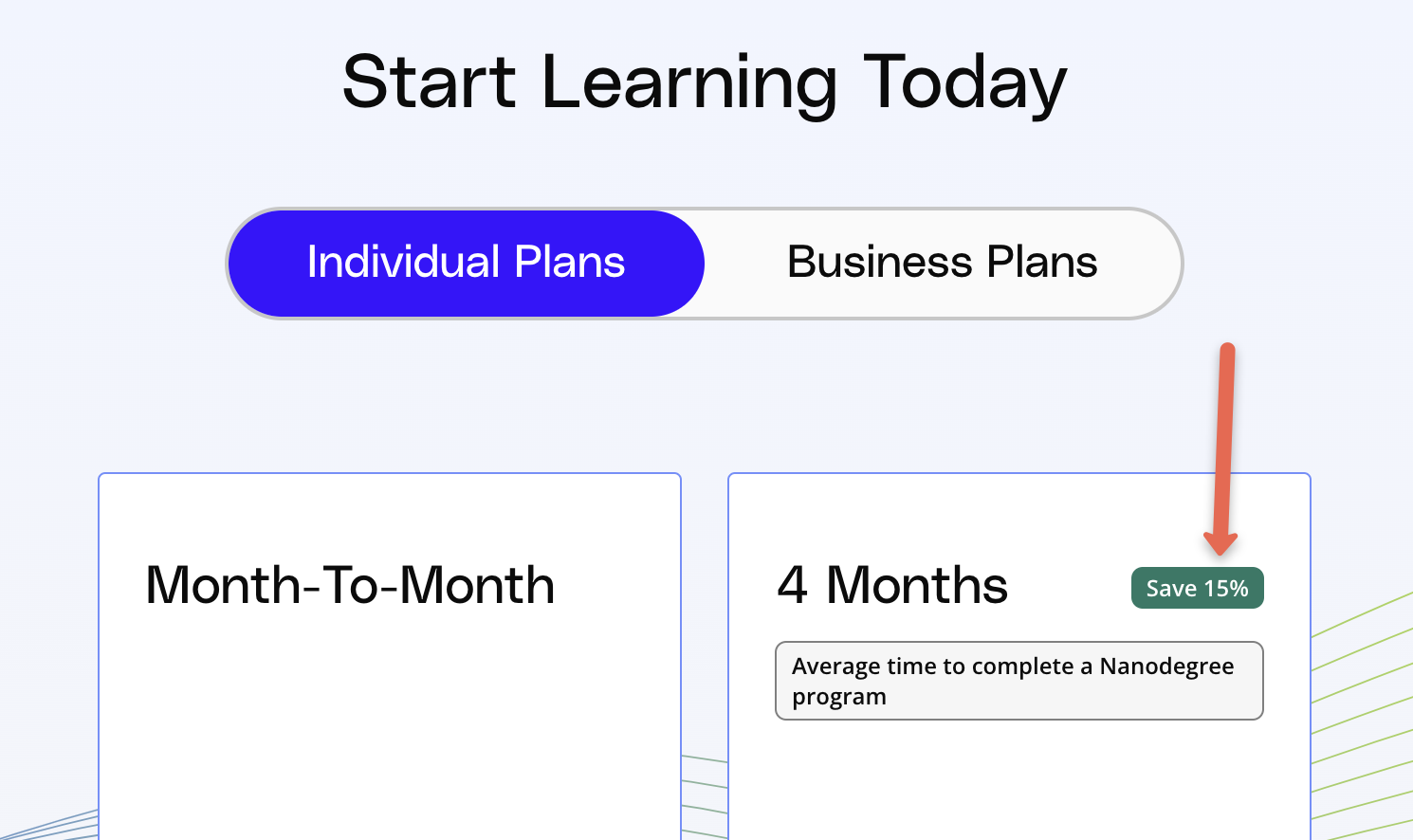 Start Learning Today

Individual Plans

Business Plans

Month-To-Month

4 Months

Save 15%

Average time to complete a Nanodegree program